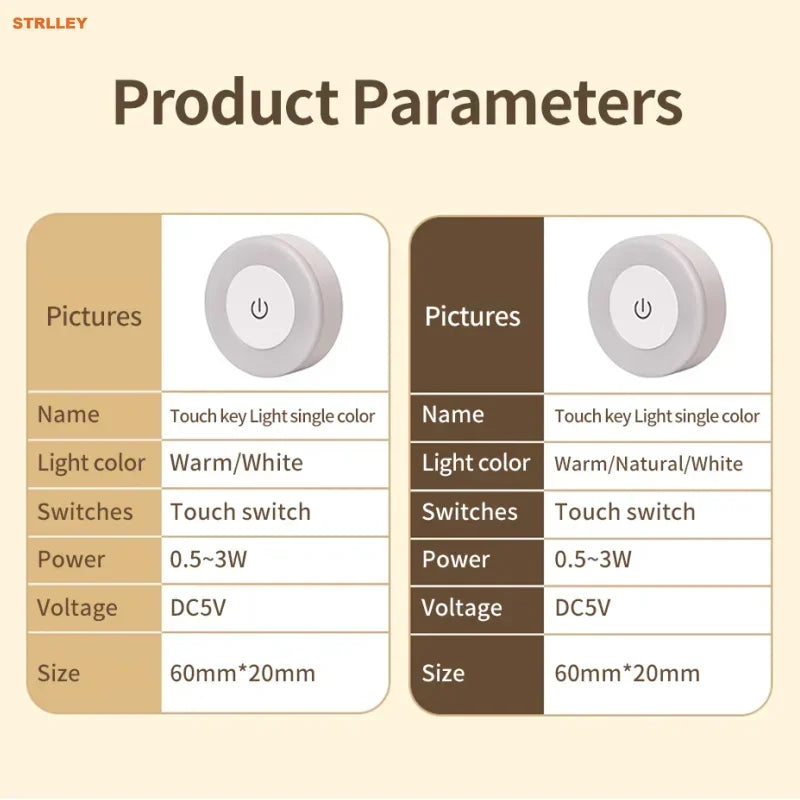 STRLLEY

Product Parameters

| Pictures | |
|---|---|
| Name | Touch key Light single color |
| Light color | Warm/White |
| Switches | Touch switch |
| Power | 0.5~3W |
| Voltage | DC5V |
| Size | 60mm*20mm |

| Pictures | |
|---|---|
| Name | Touch key Light single color |
| Light color | Warm/Natural/White |
| Switches | Touch switch |
| Power | 0.5~3W |
| Voltage | DC5V |
| Size | 60mm*20mm |